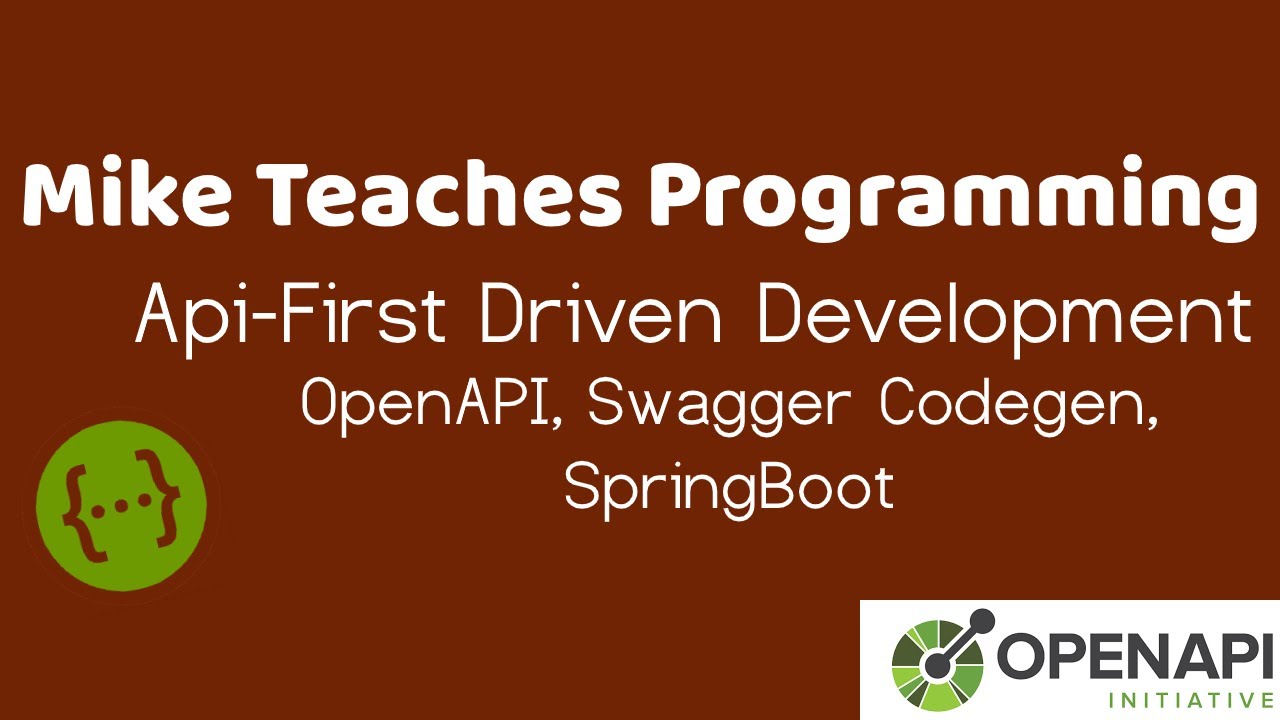 Mike Teaches Programming

Api-First Driven Development

OpenAPI, Swagger Codegen, SpringBoot

{...}

OPENAPI
INITIATIVE